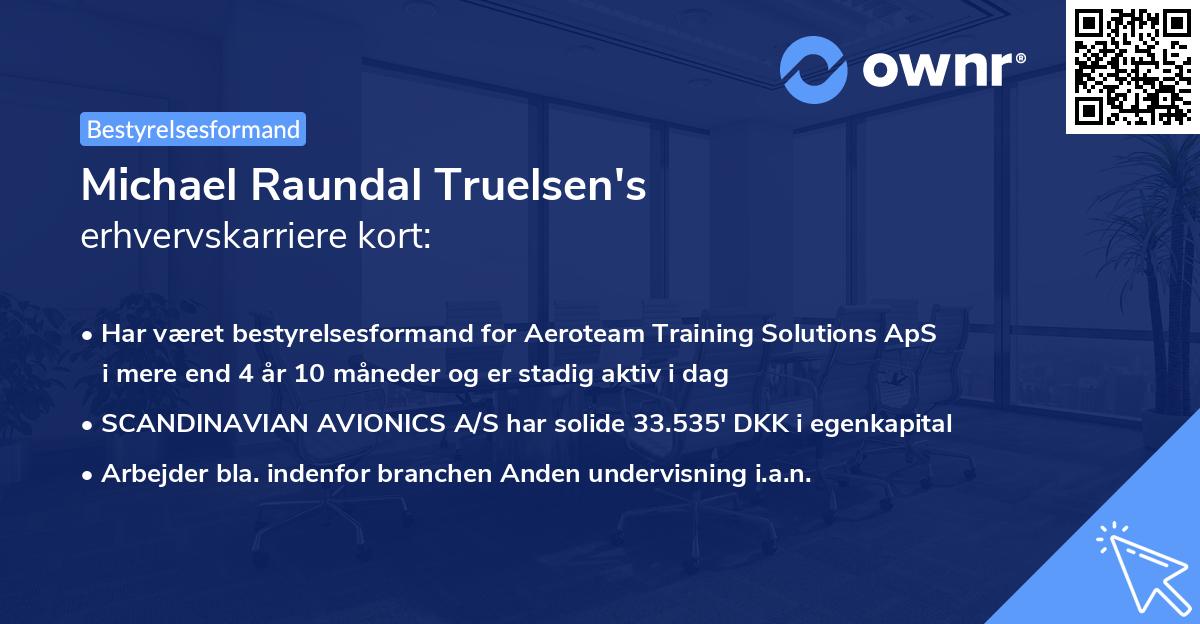 ownr®

Bestyrelsesformand

Michael Raundal Truelsen's erhvervskarriere kort:

• Har været bestyrelsesformand for Aeroteam Training Solutions ApS i mere end 4 år 10 måneder og er stadig aktiv i dag
• SCANDINAVIAN AVIONICS A/S har solide 33.535' DKK i egenkapital
• Arbejder bla. indenfor branchen Anden undervisning i.a.n.